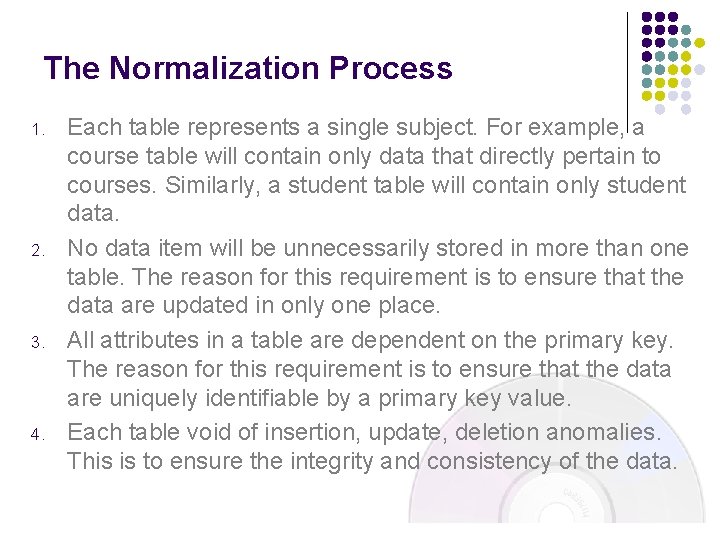 The Normalization Process

1. Each table represents a single subject. For example, a course table will contain only data that directly pertain to courses. Similarly, a student table will contain only student data.
2. No data item will be unnecessarily stored in more than one table. The reason for this requirement is to ensure that the data are updated in only one place.
3. All attributes in a table are dependent on the primary key. The reason for this requirement is to ensure that the data are uniquely identifiable by a primary key value.
4. Each table void of insertion, update, deletion anomalies. This is to ensure the integrity and consistency of the data.